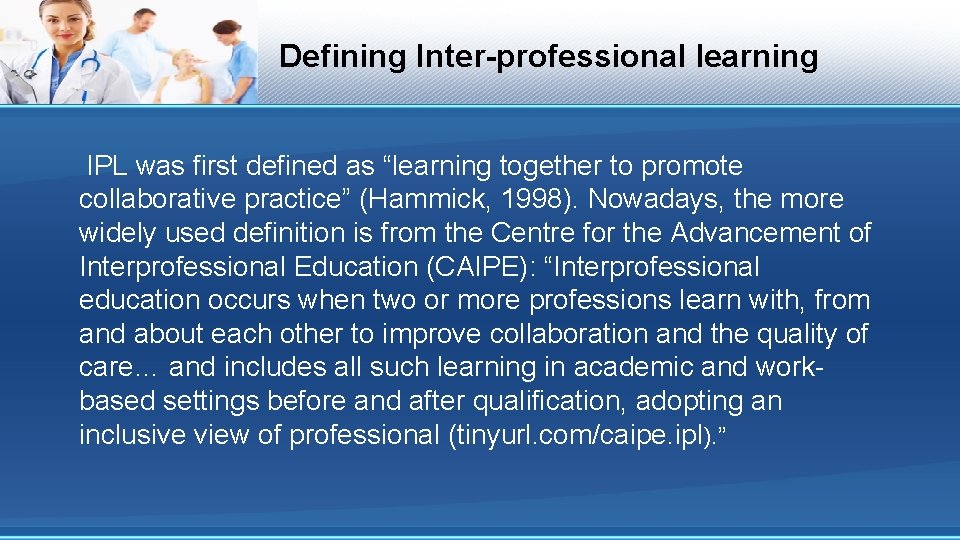 Defining Inter-professional learning

IPL was first defined as “learning together to promote collaborative practice” (Hammick, 1998). Nowadays, the more widely used definition is from the Centre for the Advancement of Interprofessional Education (CAIPE): “Interprofessional education occurs when two or more professions learn with, from and about each other to improve collaboration and the quality of care… and includes all such learning in academic and work-based settings before and after qualification, adopting an inclusive view of professional (tinyurl.com/caipe.ipl).”